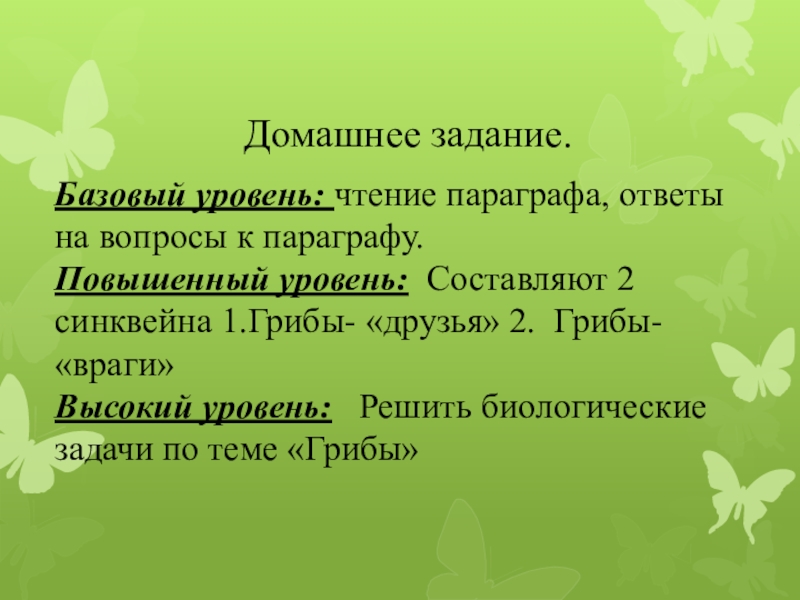 Домашнее задание.

Базовый уровень: чтение параграфа, ответы на вопросы к параграфу.
Повышенный уровень: Составляют 2 синквейна 1.Грибы- «друзья» 2. Грибы- «враги»
Высокий уровень: Решить биологические задачи по теме «Грибы»